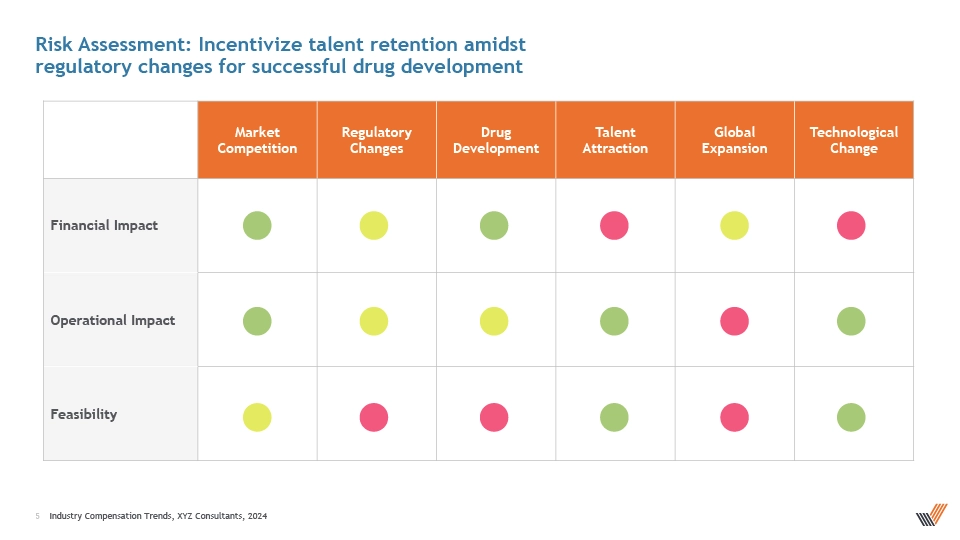 Risk Assessment: Incentivize talent retention amidst regulatory changes for successful drug development

| | Market Competition | Regulatory Changes | Drug Development | Talent Attraction | Global Expansion | Technological Change |
|---|---|---|---|---|---|---|
| Financial Impact | | | | | | |
| Operational Impact | | | | | | |
| Feasibility | | | | | | |

5 Industry Compensation Trends, XYZ Consultants, 2024